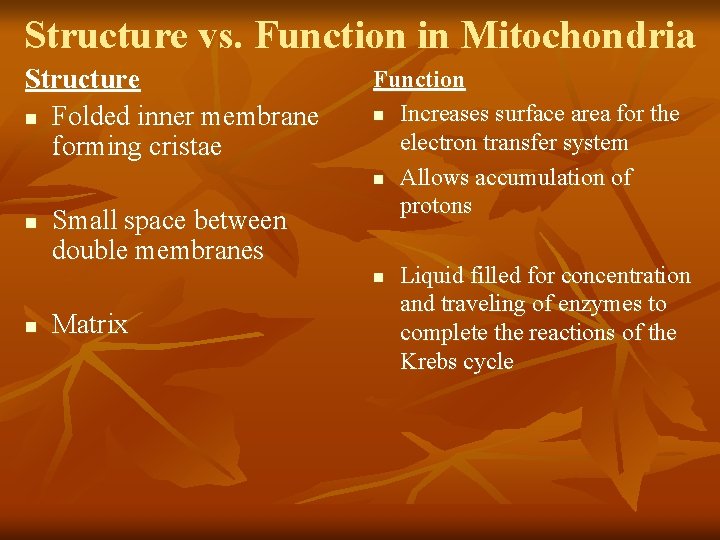 Structure vs. Function in Mitochondria

Structure

- Folded inner membrane forming cristae

- Small space between double membranes

- Matrix

Function

- Increases surface area for the electron transfer system

- Allows accumulation of protons

- Liquid filled for concentration and traveling of enzymes to complete the reactions of the Krebs cycle